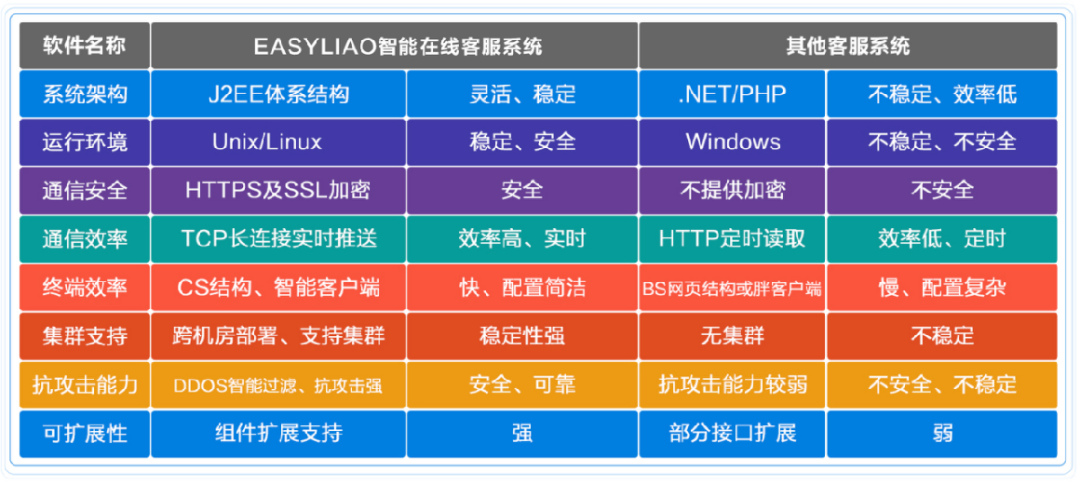 | 软件名称 | EASYLIAO智能在线客服系统 | | 其他客服系统 | |
|---|---|---|---|---|
| 系统架构 | J2EE体系结构 | 灵活、稳定 | .NET/PHP | 不稳定、效率低 |
| 运行环境 | Unix/Linux | 稳定、安全 | Windows | 不稳定、不安全 |
| 通信安全 | HTTPS及SSL加密 | 安全 | 不提供加密 | 不安全 |
| 通信效率 | TCP长连接实时推送 | 效率高、实时 | HTTP定时读取 | 效率低、定时 |
| 终端效率 | CS结构、智能客户端 | 快、配置简洁 | BS网页结构或胖客户端 | 慢、配置复杂 |
| 集群支持 | 跨机房部署、支持集群 | 稳定性强 | 无集群 | 不稳定 |
| 抗攻击能力 | DDOS智能过滤、抗攻击强 | 安全、可靠 | 抗攻击能力较弱 | 不安全、不稳定 |
| 可扩展性 | 组件扩展支持 | 强 | 部分接口扩展 | 弱 |